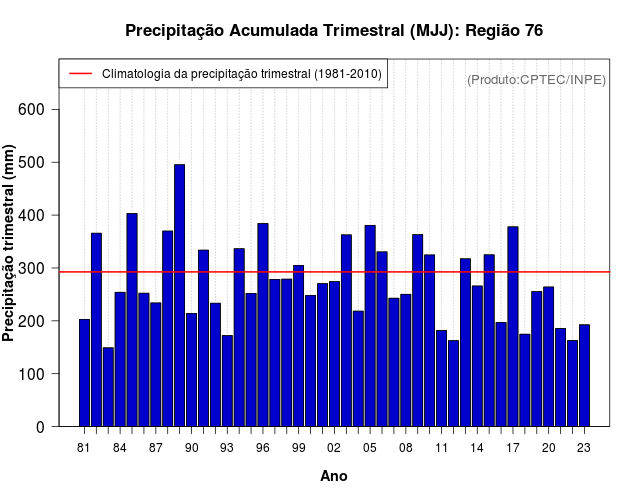 Precipitação Acumulada Trimestral (MJJ): Região 76

Climatologia da precipitação trimestral (1981-2010)

(Produto:CPTEC/INPE)

Precipitação trimestral (mm)

600
500
400
300
200
100
0

81 84 87 90 93 96 99 02 05 08 11 14 17 20 23

Ano